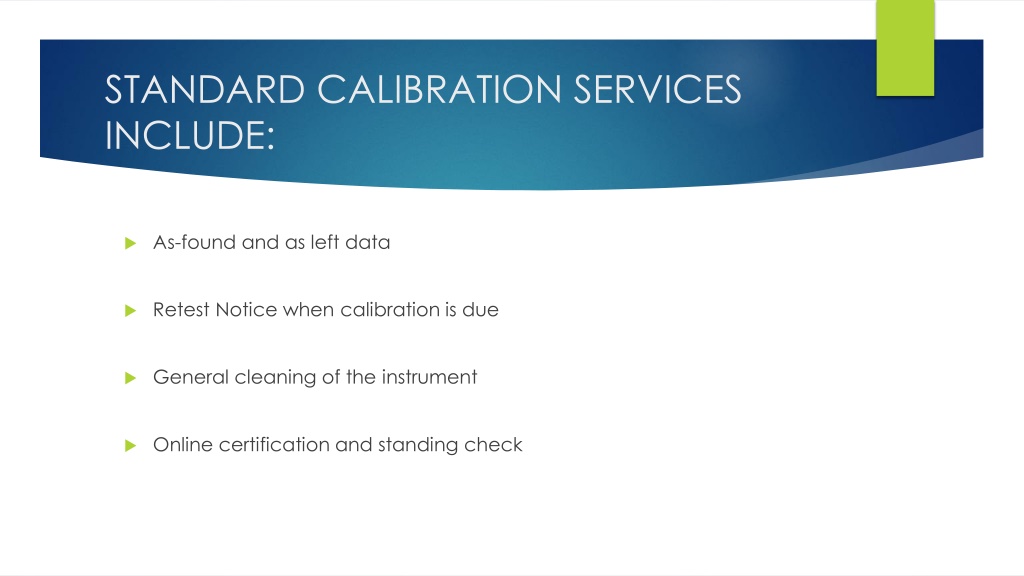 STANDARD CALIBRATION SERVICES INCLUDE:

As-found and as left data

Retest Notice when calibration is due

General cleaning of the instrument

Online certification and standing check